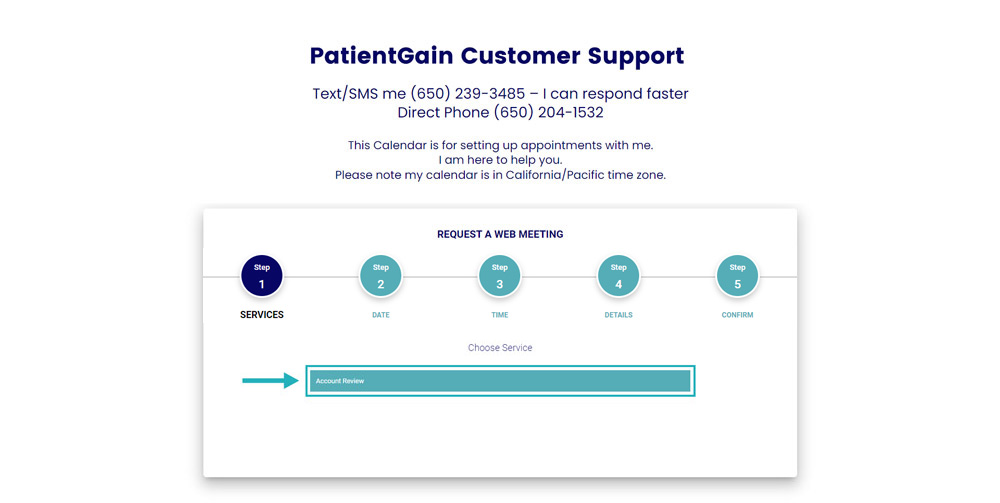 PatientGain Customer Support

Text/SMS me (650) 239-3485 – I can respond faster
Direct Phone (650) 204-1532

This Calendar is for setting up appointments with me.
I am here to help you.
Please note my calendar is in California/Pacific time zone.

REQUEST A WEB MEETING

Step 1
SERVICES

Step 2
DATE

Step 3
TIME

Step 4
DETAILS

Step 5
CONFIRM

Choose Service

Account Review